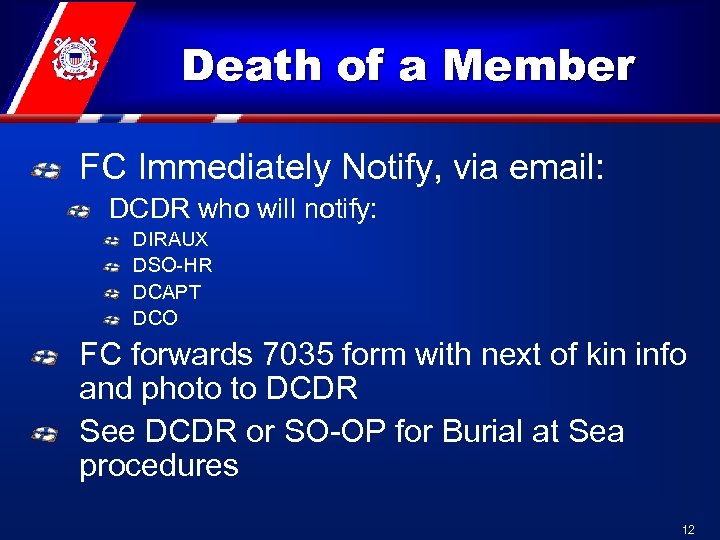 Death of a Member

FC Immediately Notify, via email:

DCDR who will notify:

DIRAUX

DSO-HR

DCAPT

DCO

FC forwards 7035 form with next of kin info and photo to DCDR

See DCDR or SO-OP for Burial at Sea procedures

12